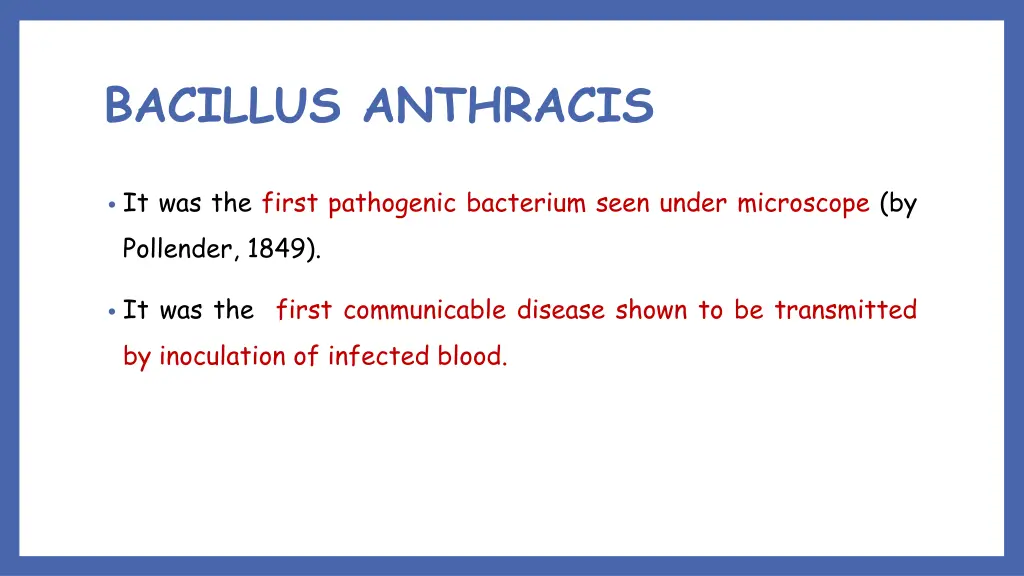 BACILLUS ANTHRACIS

• It was the first pathogenic bacterium seen under microscope (by Pollender, 1849).

• It was the first communicable disease shown to be transmitted by inoculation of infected blood.